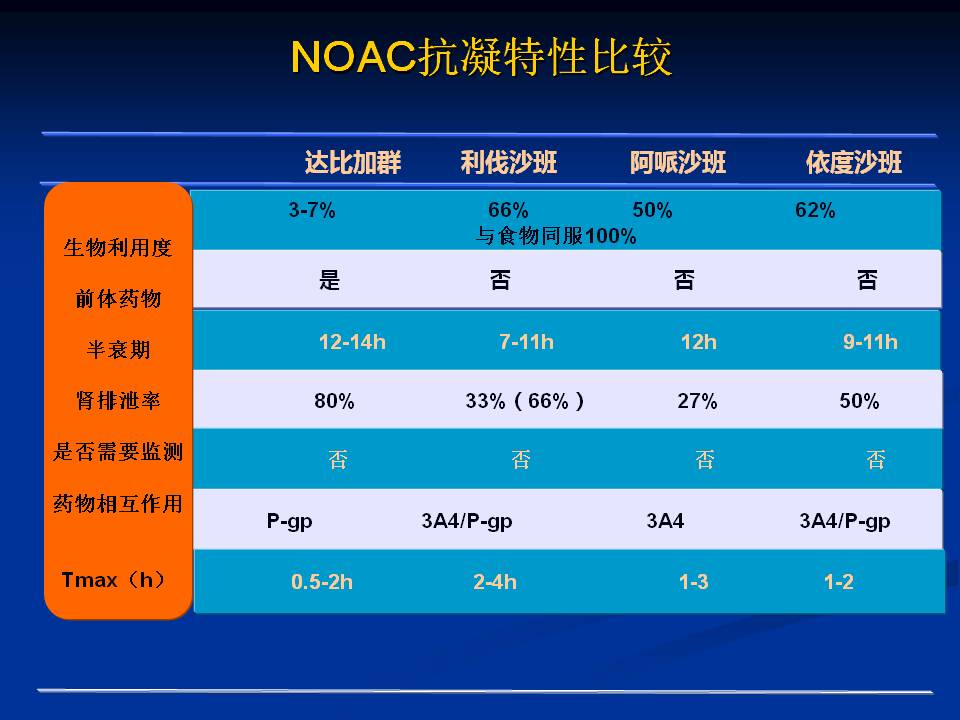 NOAC抗凝特性比较

| | 达比加群 | 利伐沙班 | 阿哌沙班 | 依度沙班 |
|---|---|---|---|---|
| 生物利用度 | 3-7% | 66% 与食物同服100% | 50% | 62% |
| 前体药物 | 是 | 否 | 否 | 否 |
| 半衰期 | 12-14h | 7-11h | 12h | 9-11h |
| 肾排泄率 | 80% | 33%（66%） | 27% | 50% |
| 是否需要监测 | 否 | 否 | 否 | 否 |
| 药物相互作用 | P-gp | 3A4/P-gp | 3A4 | 3A4/P-gp |
| Tmax（h） | 0.5-2h | 2-4h | 1-3 | 1-2 |